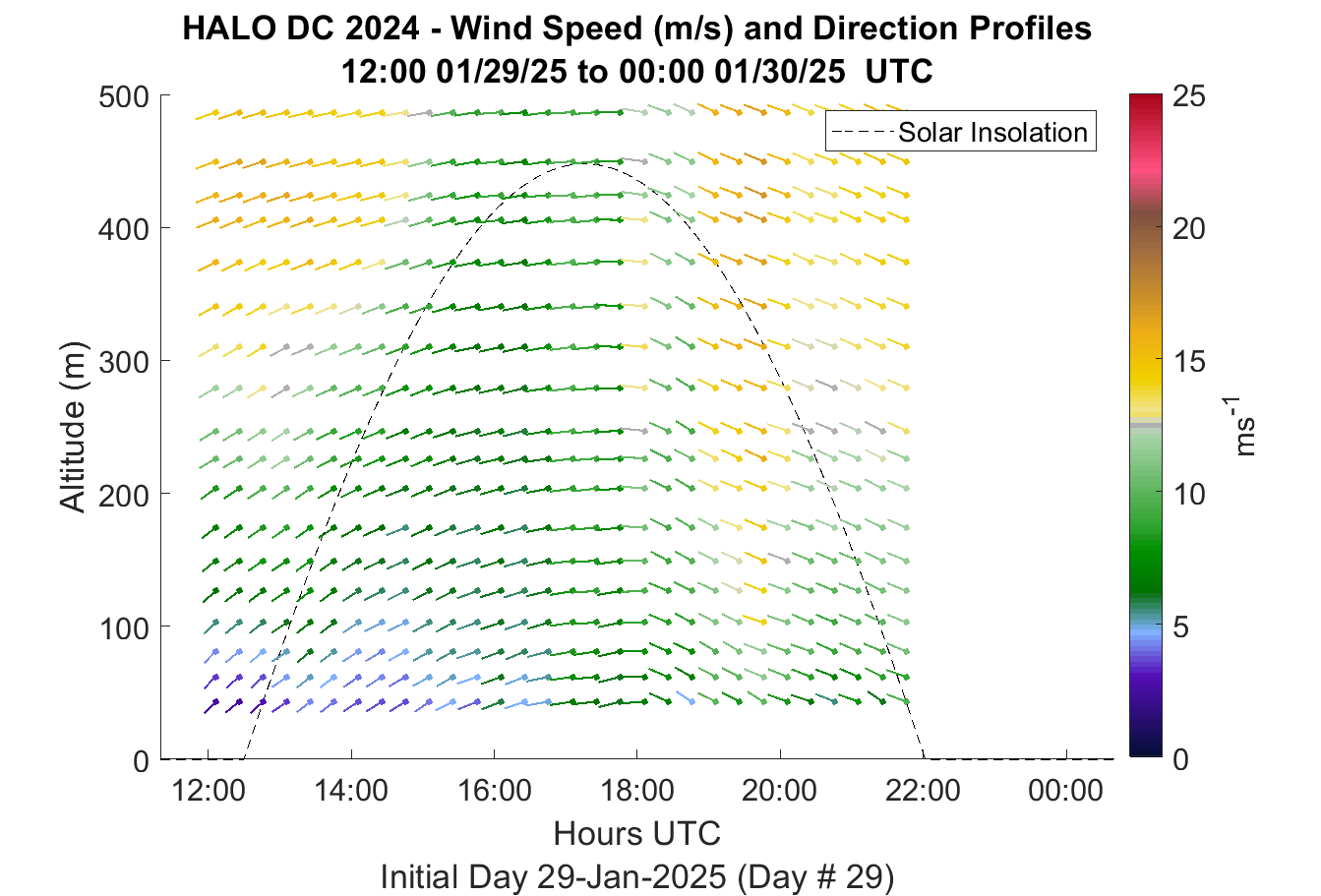 HALO DC 2024 - Wind Speed (m/s) and Direction Profiles
12:00 01/29/25 to 00:00 01/30/25 UTC

Solar Insolation

Altitude (m)
500
400
300
200
100
0

12:00
14:00
16:00
18:00
20:00
22:00
00:00
Hours UTC
Initial Day 29-Jan-2025 (Day # 29)

25
20
15
10
5
0
$ms^{-1}$